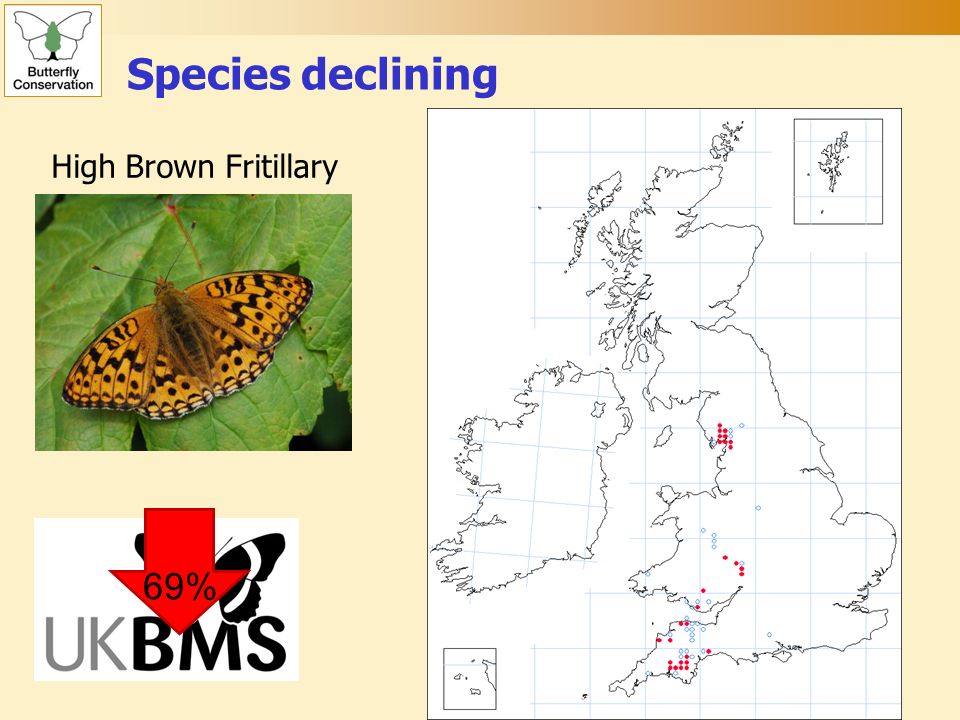 Butterfly Conservation

Species declining

High Brown Fritillary

69%

UKBMS